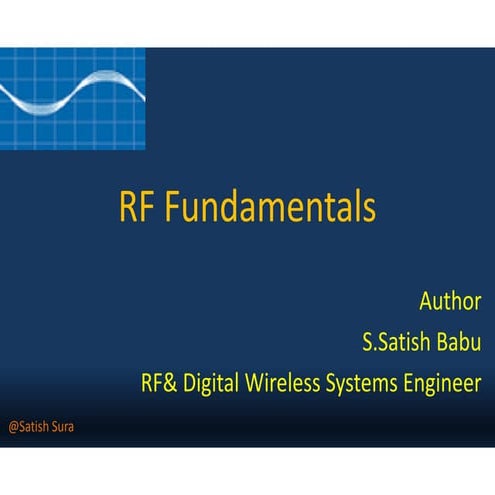 RF Fundamentals

Author

S.Satish Babu

RF& Digital Wireless Systems Engineer

@Satish Sura